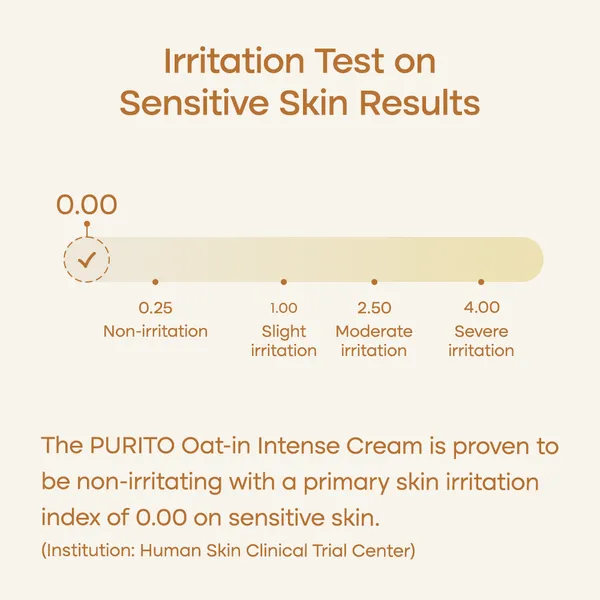 Irritation Test on Sensitive Skin Results

0.00

0.25
Non-irritation

1.00
Slight irritation

2.50
Moderate irritation

4.00
Severe irritation

The PURITO Oat-in Intense Cream is proven to be non-irritating with a primary skin irritation index of 0.00 on sensitive skin.
(Institution: Human Skin Clinical Trial Center)